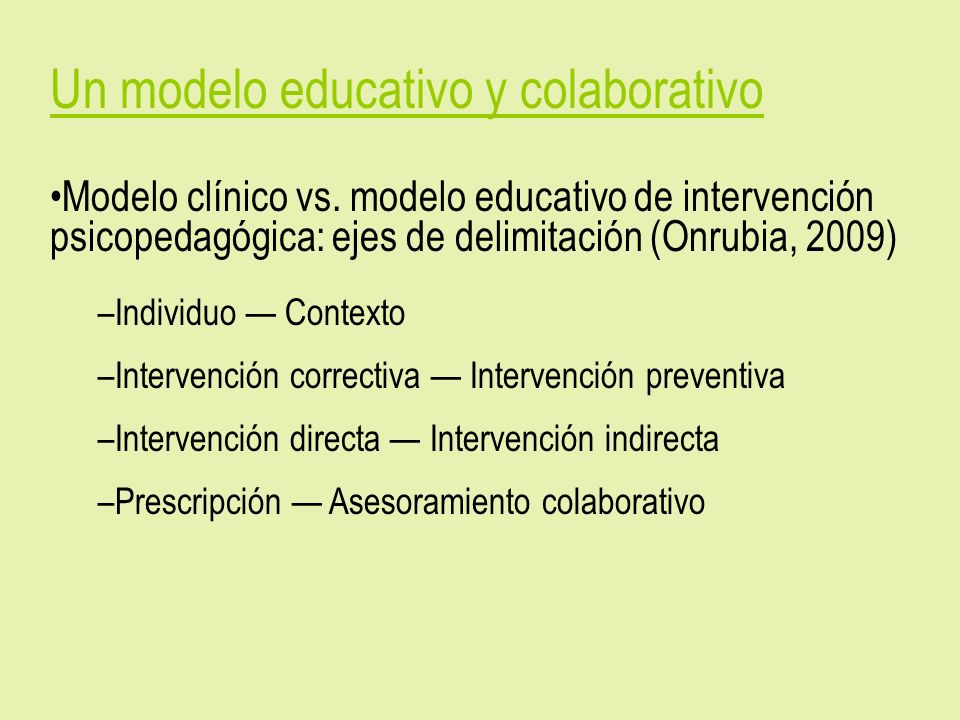 Un modelo educativo y colaborativo

•Modelo clínico vs. modelo educativo de intervención psicopedagógica: ejes de delimitación (Onrubia, 2009)

–Individuo — Contexto

–Intervención correctiva — Intervención preventiva

–Intervención directa — Intervención indirecta

–Prescripción — Asesoramiento colaborativo